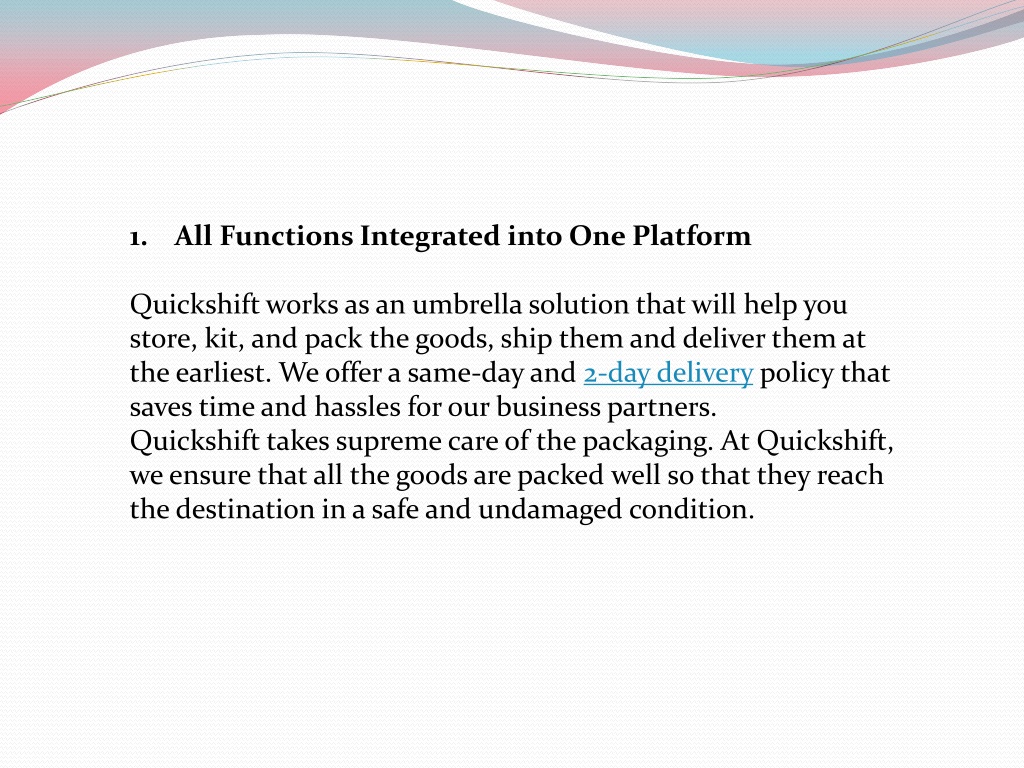 1. All Functions Integrated into One Platform

Quickshift works as an umbrella solution that will help you store, kit, and pack the goods, ship them and deliver them at the earliest. We offer a same-day and 2-day delivery policy that saves time and hassles for our business partners.
Quickshift takes supreme care of the packaging. At Quickshift, we ensure that all the goods are packed well so that they reach the destination in a safe and undamaged condition.